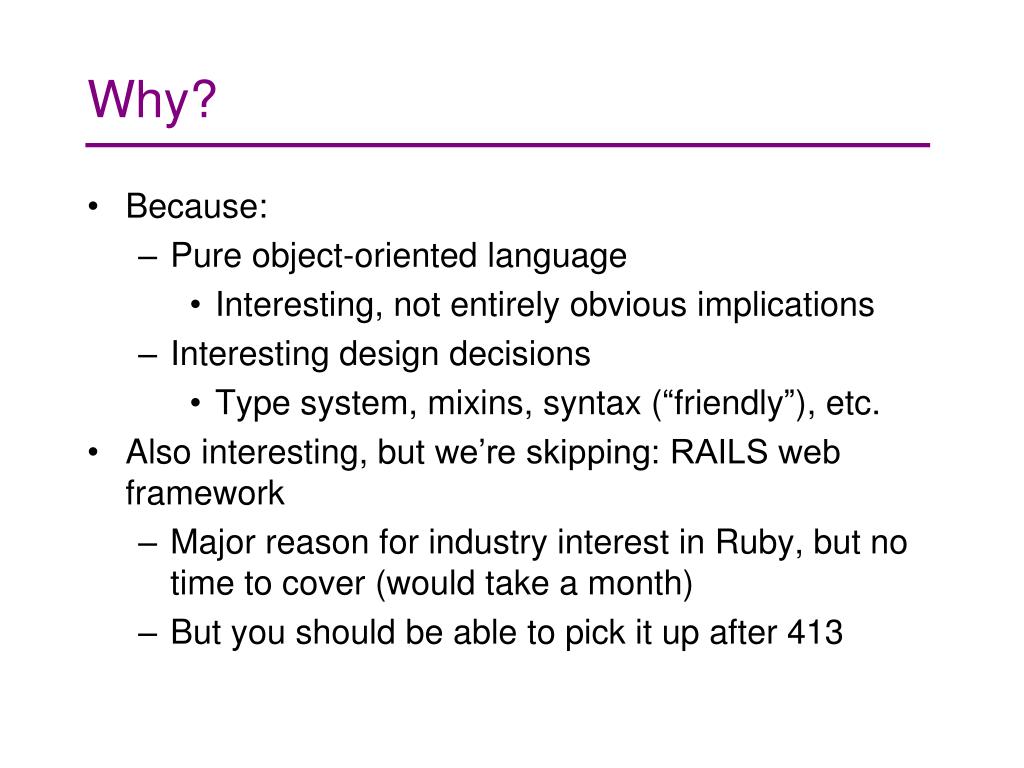 Why?

• Because:
– Pure object-oriented language
• Interesting, not entirely obvious implications
– Interesting design decisions
• Type system, mixins, syntax (“friendly”), etc.
• Also interesting, but we’re skipping: RAILS web framework
– Major reason for industry interest in Ruby, but no time to cover (would take a month)
– But you should be able to pick it up after 413